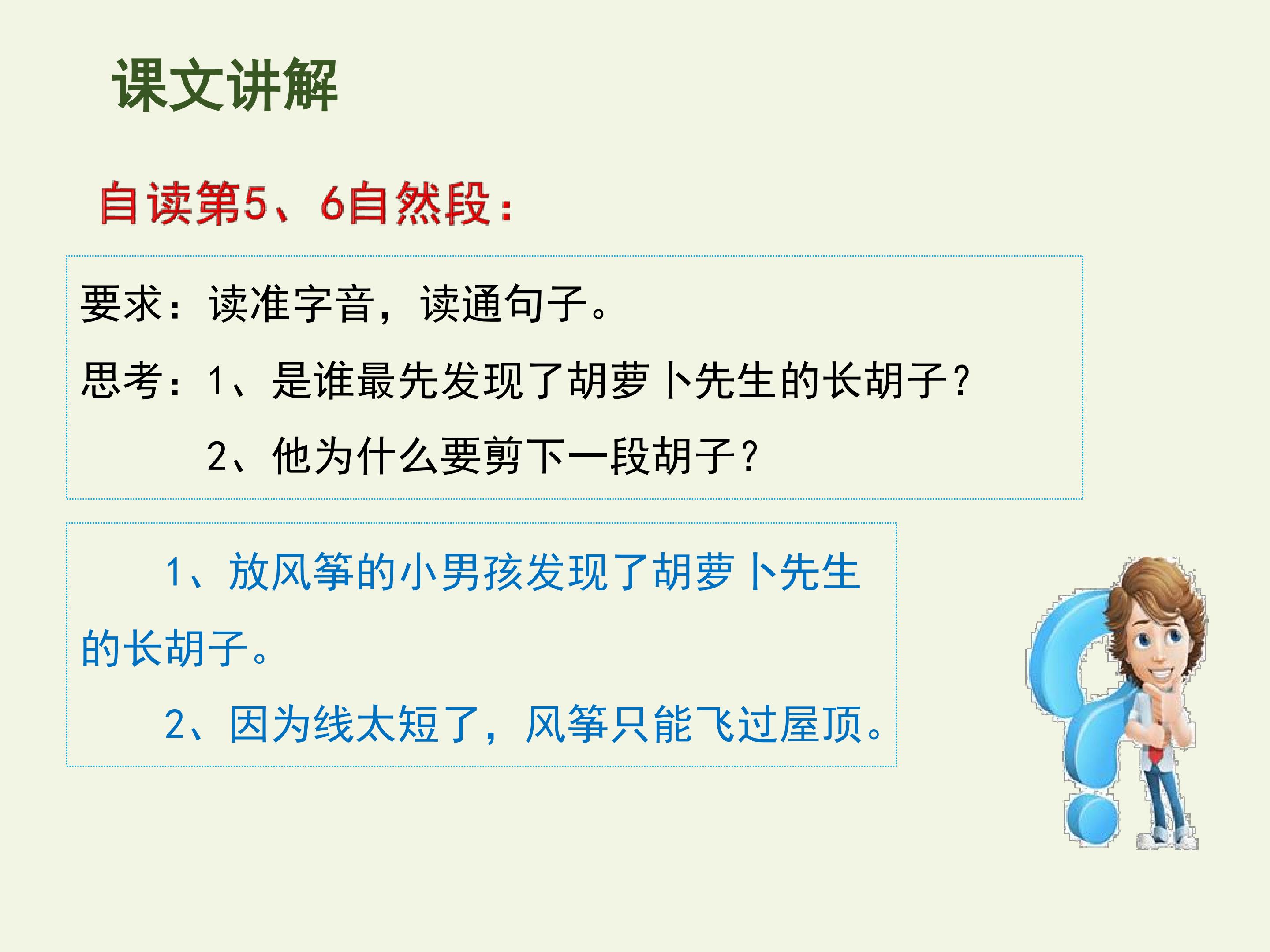 课文讲解

自读第5、6自然段：

要求：读准字音，读通句子。

思考：1、是谁最先发现了胡萝卜先生的长胡子？

2、他为什么要剪下一段胡子？

1、放风筝的小男孩发现了胡萝卜先生的长胡子。

2、因为线太短了，风筝只能飞过屋顶。